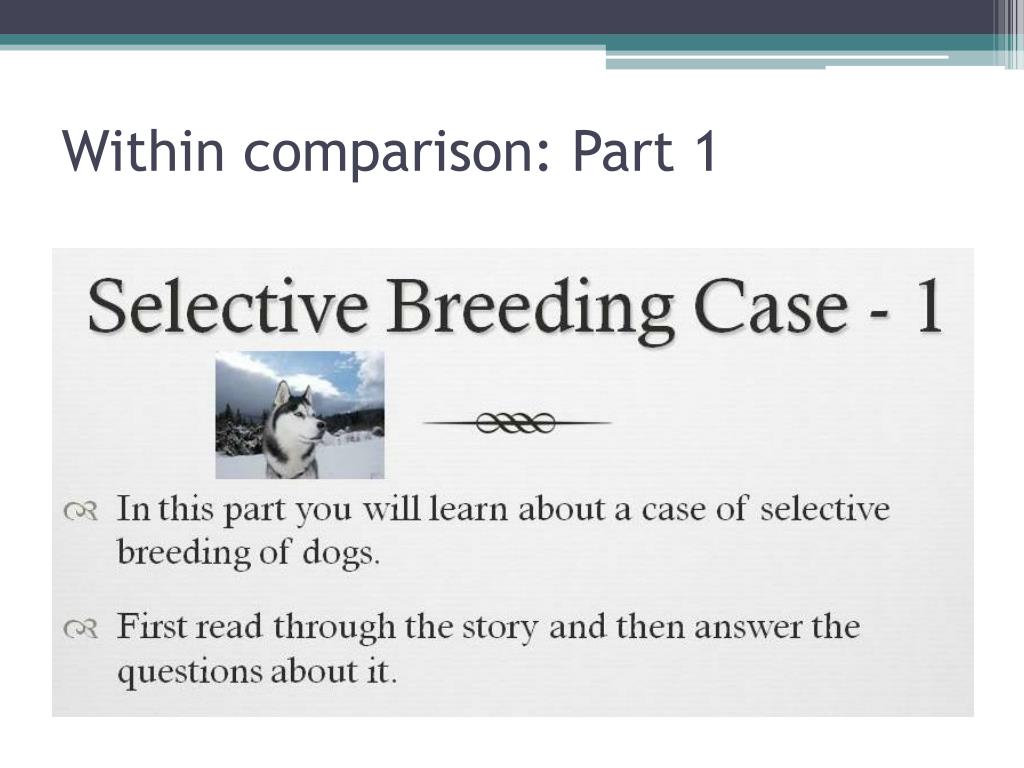 Within comparison: Part 1

Selective Breeding Case - 1

In this part you will learn about a case of selective breeding of dogs.

First read through the story and then answer the questions about it.